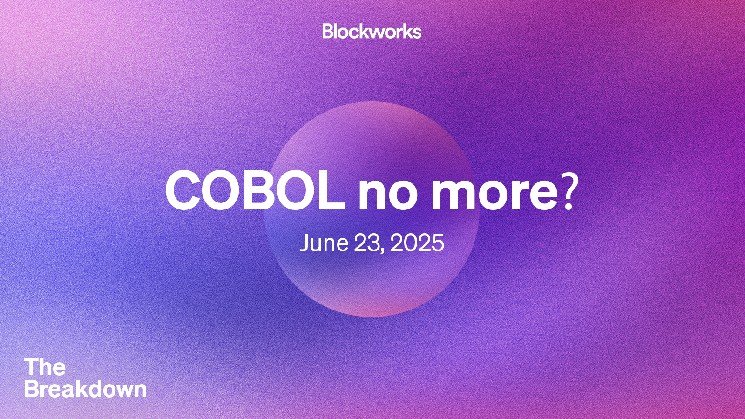 Blockworks

COBOL no more?

June 23, 2025

The Breakdown